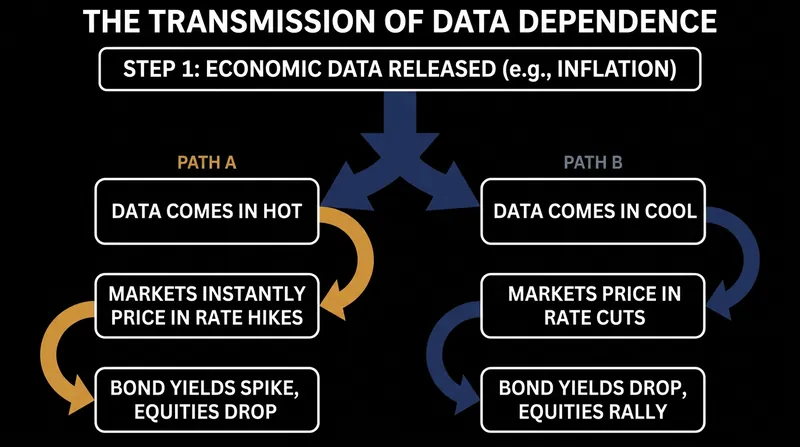 THE TRANSMISSION OF DATA DEPENDENCE

STEP 1: ECONOMIC DATA RELEASED (e.g., INFLATION)

PATH A

DATA COMES IN HOT

MARKETS INSTANTLY PRICE IN RATE HIKES

BOND YIELDS SPIKE, EQUITIES DROP

PATH B

DATA COMES IN COOL

MARKETS PRICE IN RATE CUTS

BOND YIELDS DROP, EQUITIES RALLY